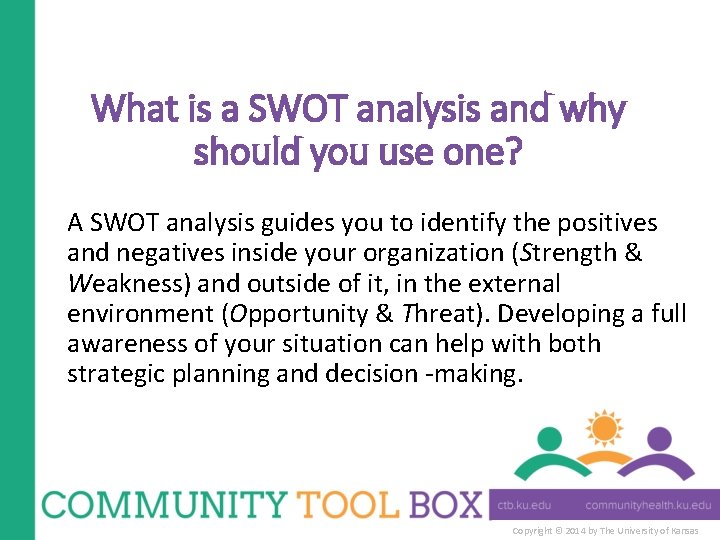 What is a SWOT analysis and why should you use one?

A SWOT analysis guides you to identify the positives and negatives inside your organization (Strength & Weakness) and outside of it, in the external environment (Opportunity & Threat). Developing a full awareness of your situation can help with both strategic planning and decision -making.

COMMUNITY TOOL BOX

ctb.ku.edu communityhealth.ku.edu

Copyright © 2014 by The University of Kansas